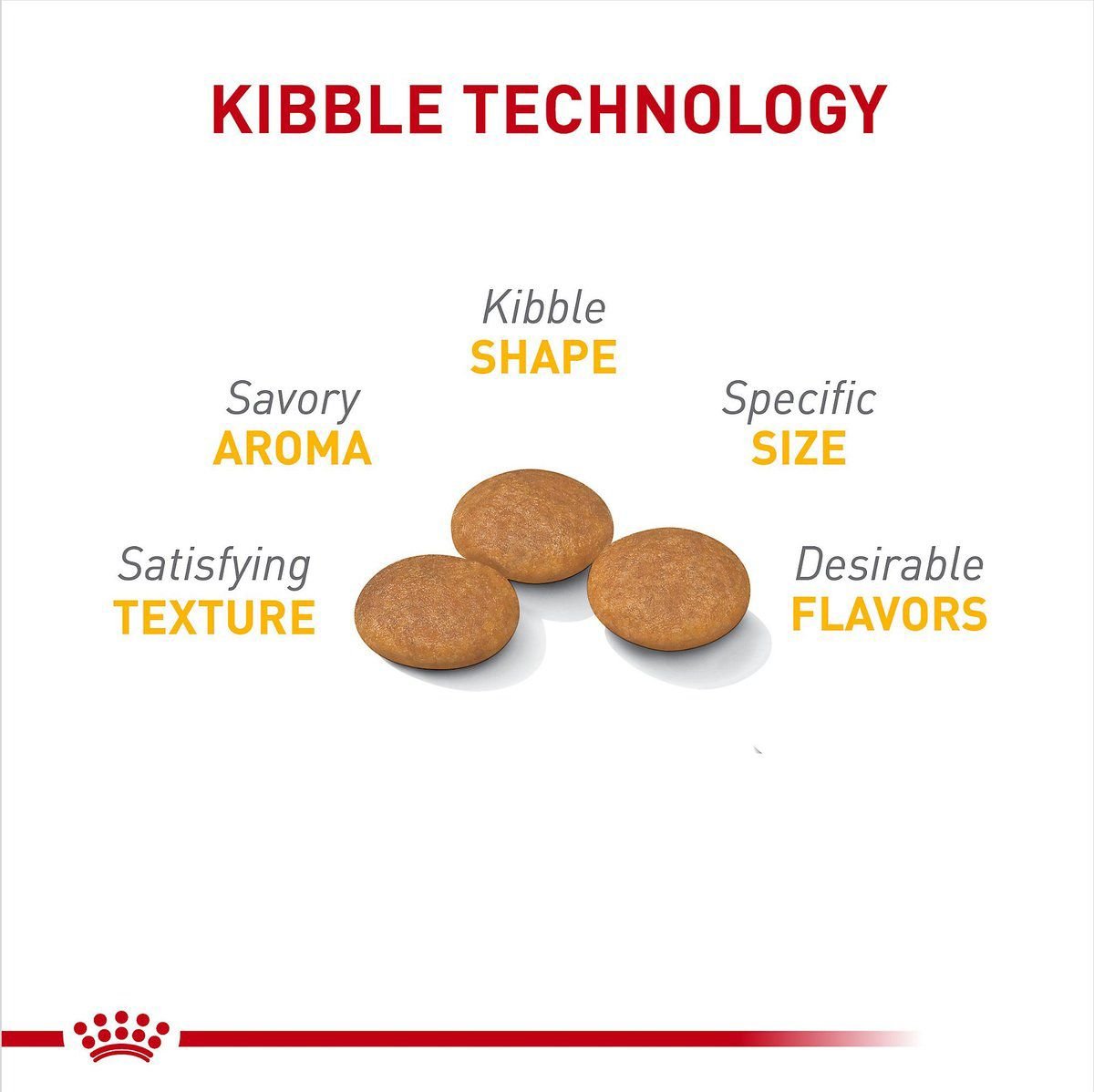 KIBBLE TECHNOLOGY

Kibble
SHAPE

Savory
AROMA

Specific
SIZE

Satisfying
TEXTURE

Desirable
FLAVORS